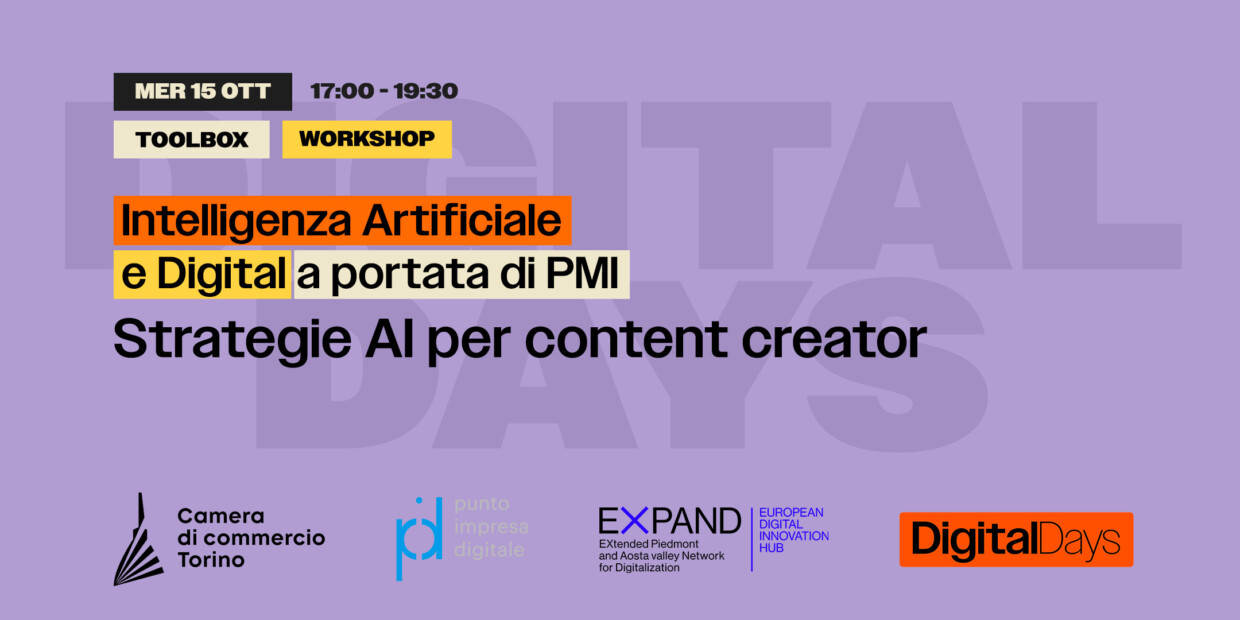 MER 15 OTT 17:00 - 19:30

TOOLBOX WORKSHOP

DIGITAL DAYS

Intelligenza Artificiale e Digital a portata di PMI

Strategie AI per content creator

Camera di commercio Torino

punto impresa digitale

EXPAND
EXtended Piedmont and Aosta valley Network for Digitalization

EUROPEAN DIGITAL INNOVATION HUB

DigitalDays